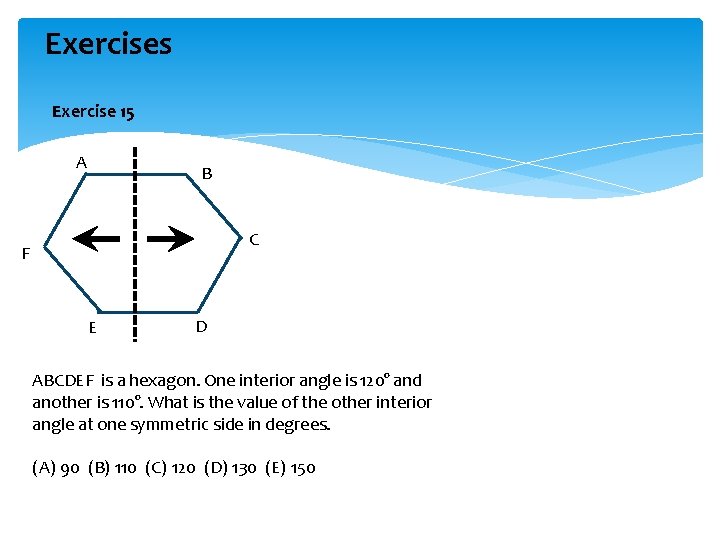 Exercises

Exercise 15

A
B
C
F
E
D

ABCDEF is a hexagon. One interior angle is $120°$ and another is $110°$. What is the value of the other interior angle at one symmetric side in degrees.

(A) 90 (B) 110 (C) 120 (D) 130 (E) 150